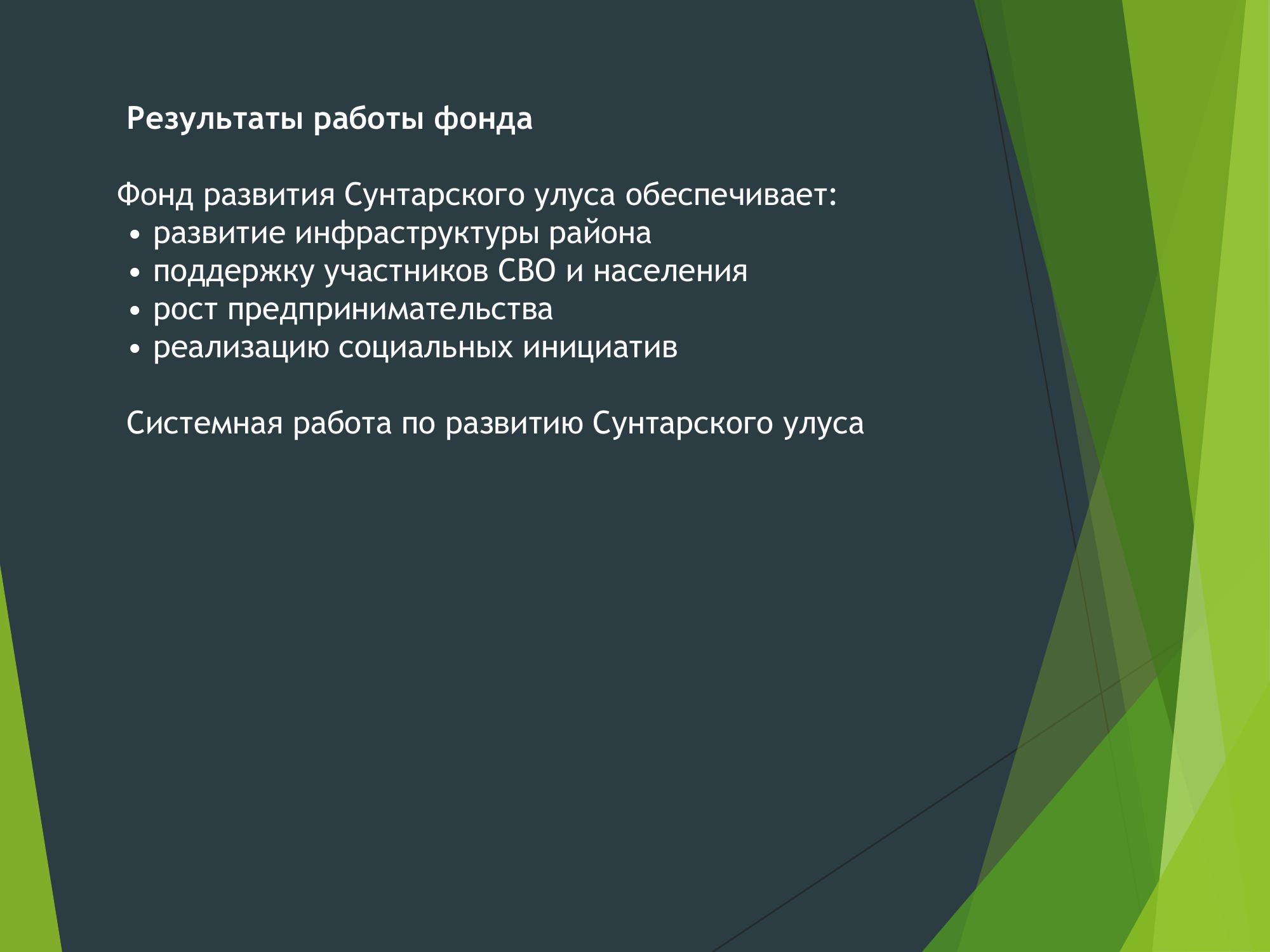 Результаты работы фонда

Фонд развития Сунтарского улуса обеспечивает:
• развитие инфраструктуры района
• поддержку участников СВО и населения
• рост предпринимательства
• реализацию социальных инициатив

Системная работа по развитию Сунтарского улуса